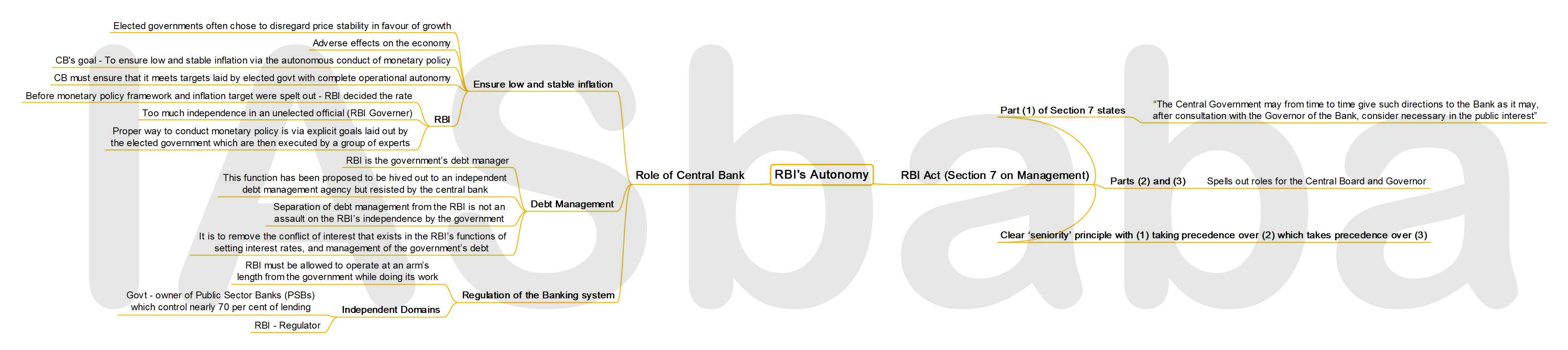 IASbaba

RBI's Autonomy

Role of Central Bank

Ensure low and stable inflation

Elected governments often chose to disregard price stability in favour of growth

Adverse effects on the economy

CB's goal - To ensure low and stable inflation via the autonomous conduct of monetary policy

CB must ensure that it meets targets laid by elected govt with complete operational autonomy

RBI

Before monetary policy framework and inflation target were spelt out - RBI decided the rate

Too much independence in an unelected official (RBI Governer)

Proper way to conduct monetary policy is via explicit goals laid out by the elected government which are then executed by a group of experts

Debt Management

RBI is the government's debt manager

This function has been proposed to be hived out to an independent debt management agency but resisted by the central bank

Separation of debt management from the RBI is not an assault on the RBI's independence by the government

It is to remove the conflict of interest that exists in the RBI's functions of setting interest rates, and management of the government's debt

Regulation of the Banking system

RBI must be allowed to operate at an arm's length from the government while doing its work

Independent Domains

Govt - owner of Public Sector Banks (PSBs) which control nearly 70 per cent of lending

RBI - Regulator

RBI Act (Section 7 on Management)

Part (1) of Section 7 states

"The Central Government may from time to time give such directions to the Bank as it may, after consultation with the Governor of the Bank, consider necessary in the public interest"

Parts (2) and (3)

Spells out roles for the Central Board and Governor

Clear 'seniority' principle with (1) taking precedence over (2) which takes precedence over (3)